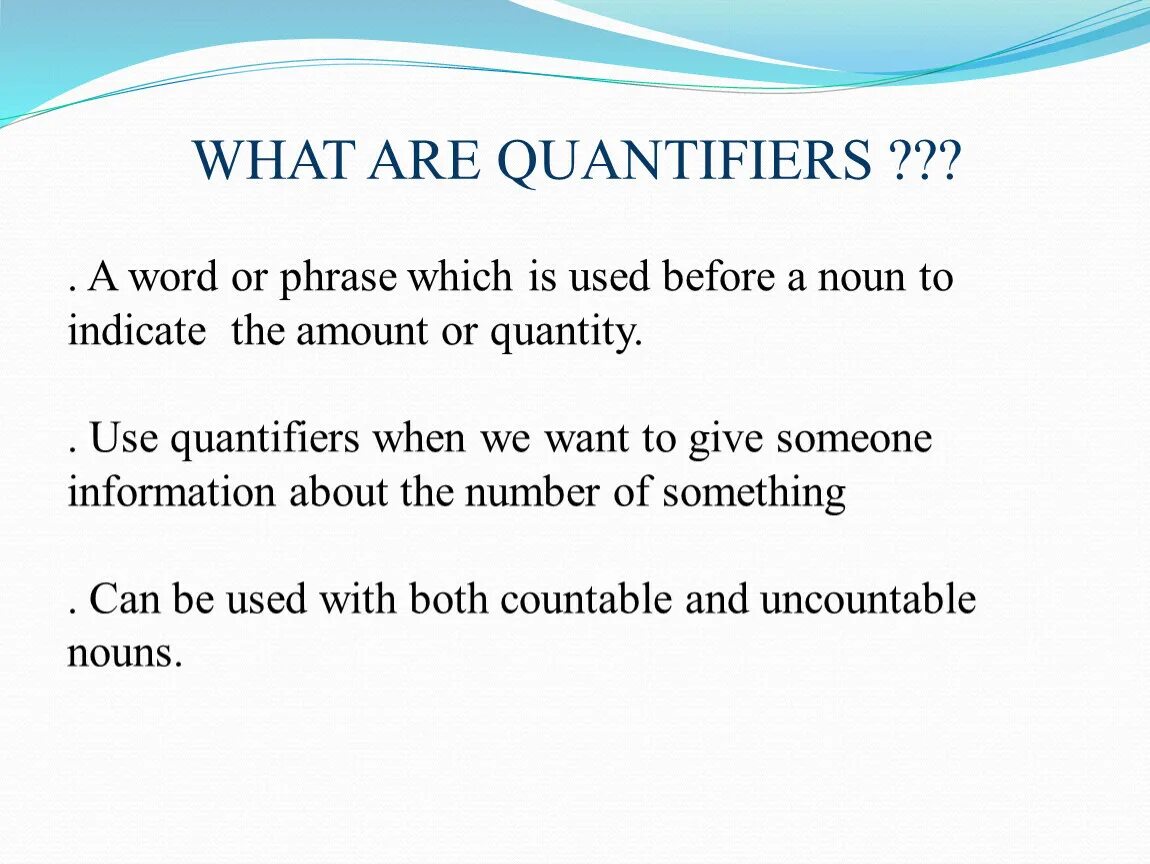 WHAT ARE QUANTIFIERS ???

. A word or phrase which is used before a noun to indicate the amount or quantity.

. Use quantifiers when we want to give someone information about the number of something

. Can be used with both countable and uncountable nouns.